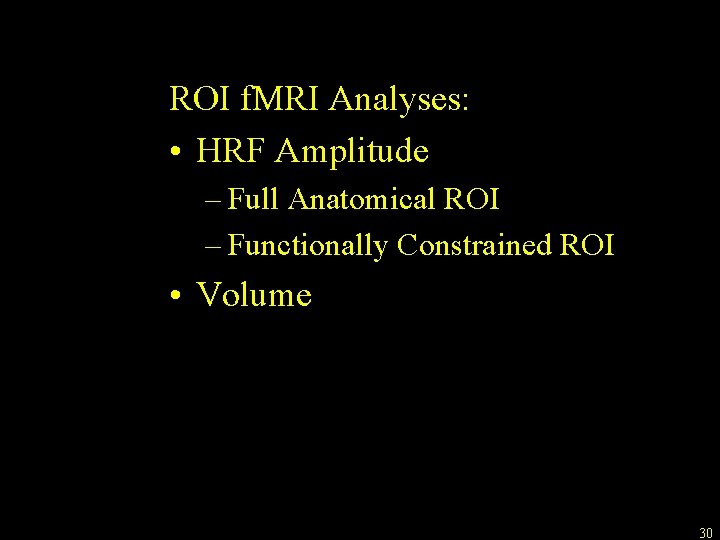 ROI fMRI Analyses:

• HRF Amplitude

– Full Anatomical ROI

– Functionally Constrained ROI

• Volume

30